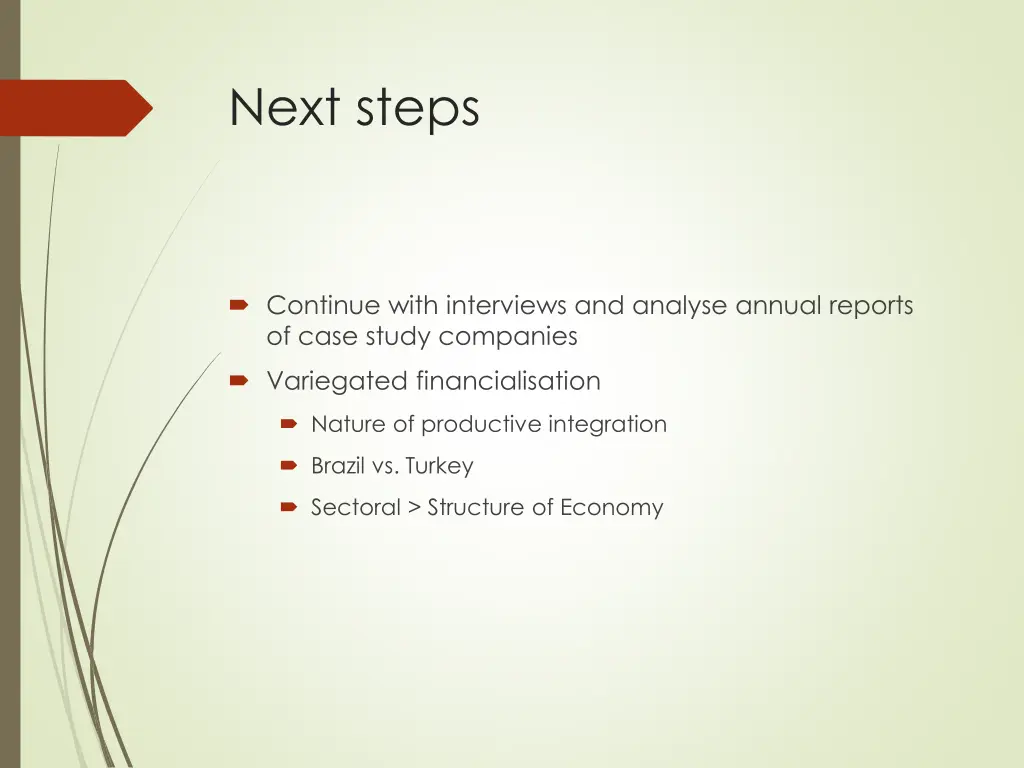 Next steps

Continue with interviews and analyse annual reports of case study companies

Variegated financialisation

Nature of productive integration

Brazil vs. Turkey

Sectoral > Structure of Economy